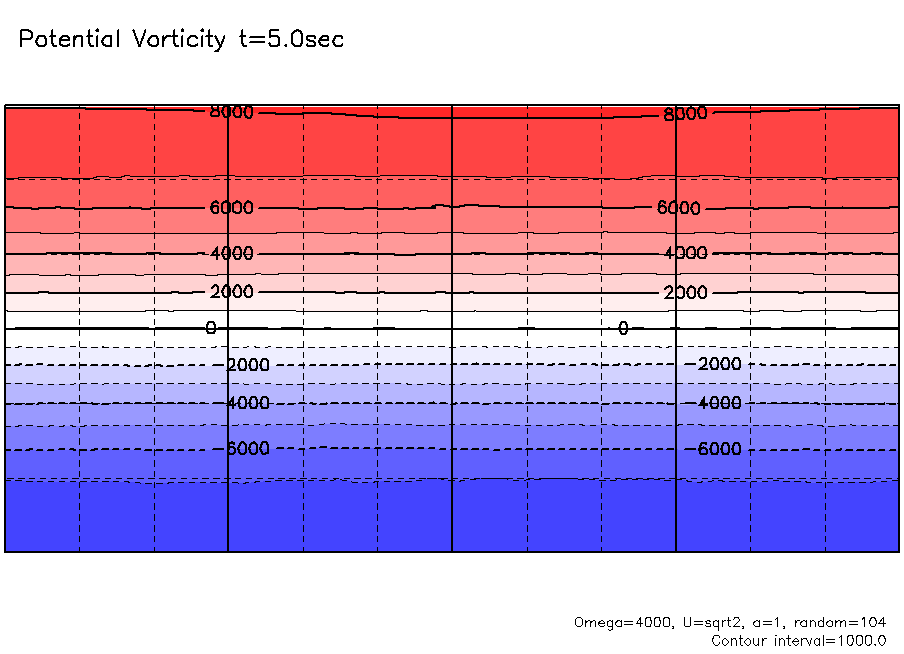 Potential Vorticity t=5.0sec

8000
8000
6000
6000
4000
4000
2000
2000
0
0
-2000
-2000
-4000
-4000
-6000
-6000

Omega=4000, U=sqrt2, a=1, random=104
Contour interval=1000.0